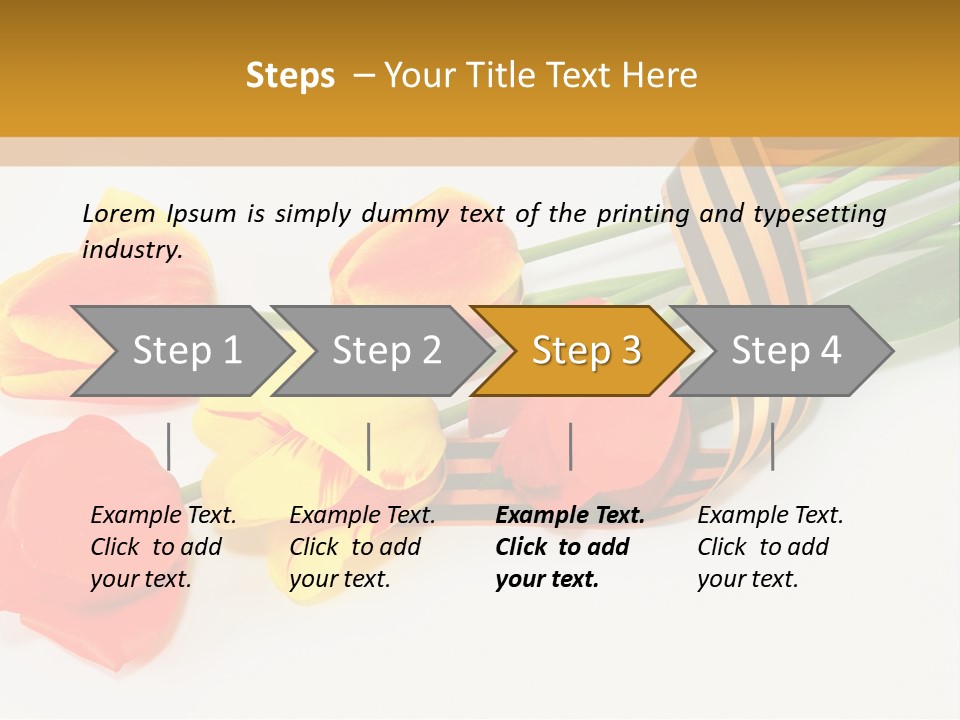 Steps – Your Title Text Here

Lorem Ipsum is simply dummy text of the printing and typesetting industry.

Step 1

Step 2

Step 3

Step 4

Example Text. Click to add your text.

Example Text. Click to add your text.

Example Text. Click to add your text.

Example Text. Click to add your text.